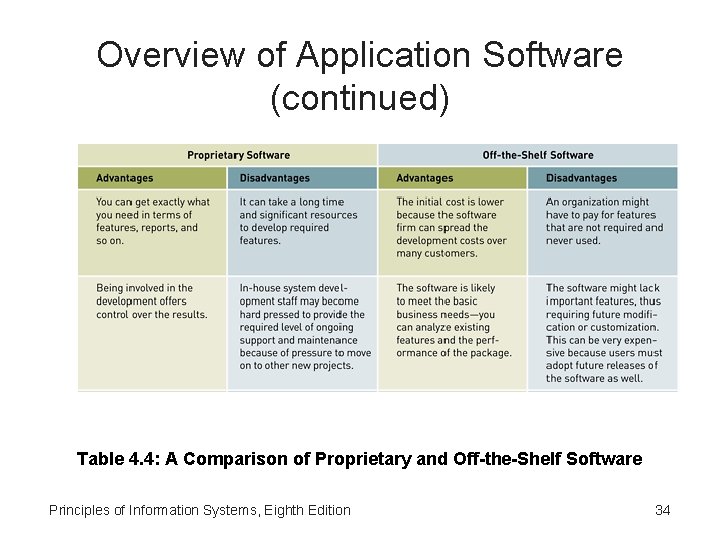 Overview of Application Software (continued)

| Proprietary Software | | Off-the-Shelf Software | |
|---|---|---|---|
| Advantages | Disadvantages | Advantages | Disadvantages |
| You can get exactly what you need in terms of features, reports, and so on. | It can take a long time and significant resources to develop required features. | The initial cost is lower because the software firm can spread the development costs over many customers. | An organization might have to pay for features that are not required and never used. |
| Being involved in the development offers control over the results. | In-house system development staff may become hard pressed to provide the required level of ongoing support and maintenance because of pressure to move on to other new projects. | The software is likely to meet the basic business needs—you can analyze existing features and the performance of the package. | The software might lack important features, thus requiring future modification or customization. This can be very expensive because users must adopt future releases of the software as well. |

Table 4.4: A Comparison of Proprietary and Off-the-Shelf Software

Principles of Information Systems, Eighth Edition

34